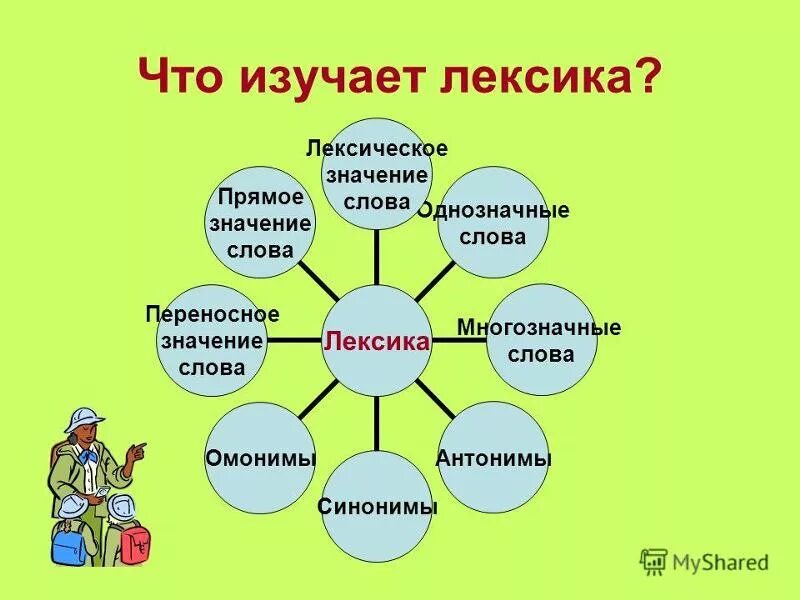 Что изучает лексика?

Лексика

Лексическое значение слова

Однозначные слова

Многозначные слова

Антонимы

Синонимы

Омонимы

Переносное значение слова

Прямое значение слова

MyShared